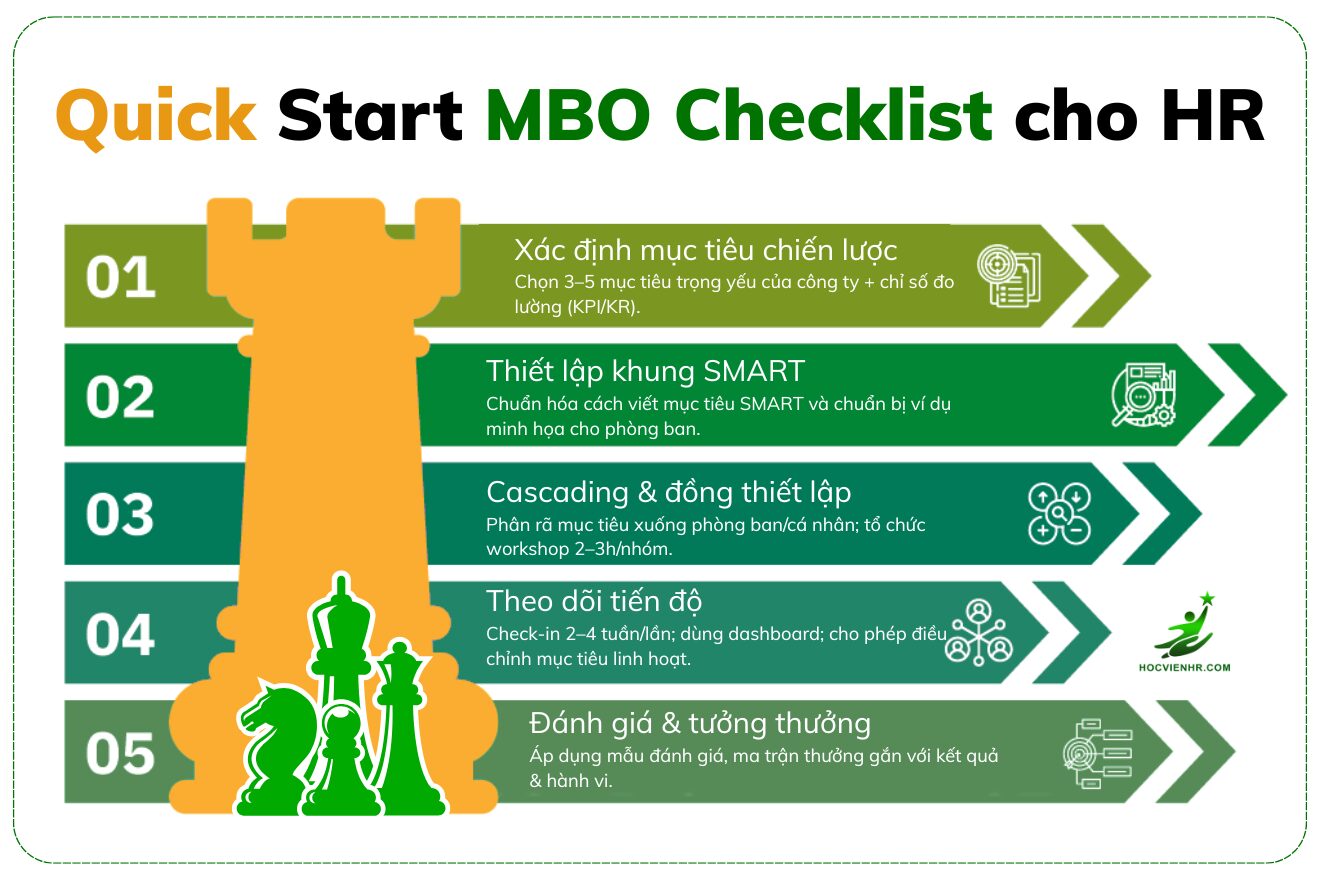 Quick Start MBO Checklist cho HR

01
Xác định mục tiêu chiến lược
Chọn 3–5 mục tiêu trọng yếu của công ty + chỉ số đo lường (KPI/KR).

02
Thiết lập khung SMART
Chuẩn hóa cách viết mục tiêu SMART và chuẩn bị ví dụ minh họa cho phòng ban.

03
Cascading & đồng thiết lập
Phân rã mục tiêu xuống phòng ban/cá nhân; tổ chức workshop 2–3h/nhóm.

04
Theo dõi tiến độ
Check-in 2–4 tuần/lần; dùng dashboard; cho phép điều chỉnh mục tiêu linh hoạt.

HOCVIENHR.COM

05
Đánh giá & tưởng thưởng
Áp dụng mẫu đánh giá, ma trận thưởng gắn với kết quả & hành vi.